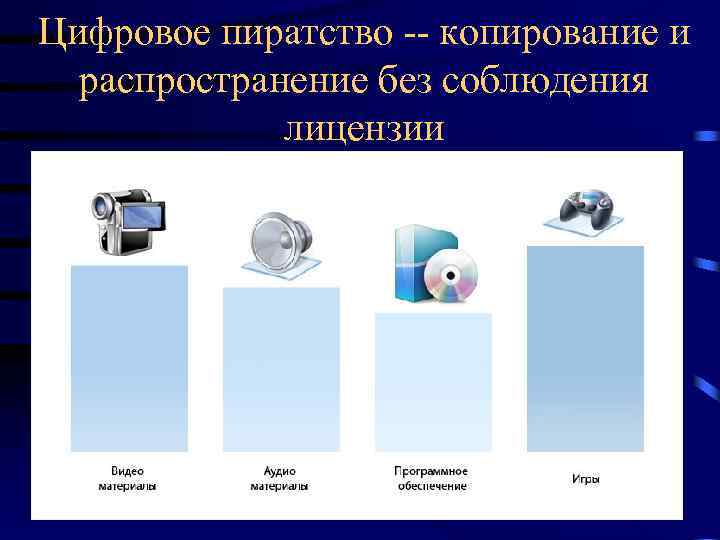 Цифровое пиратство -- копирование и распространение без соблюдения лицензии

Видео материалы

Аудио материалы

Программное обеспечение

Игры